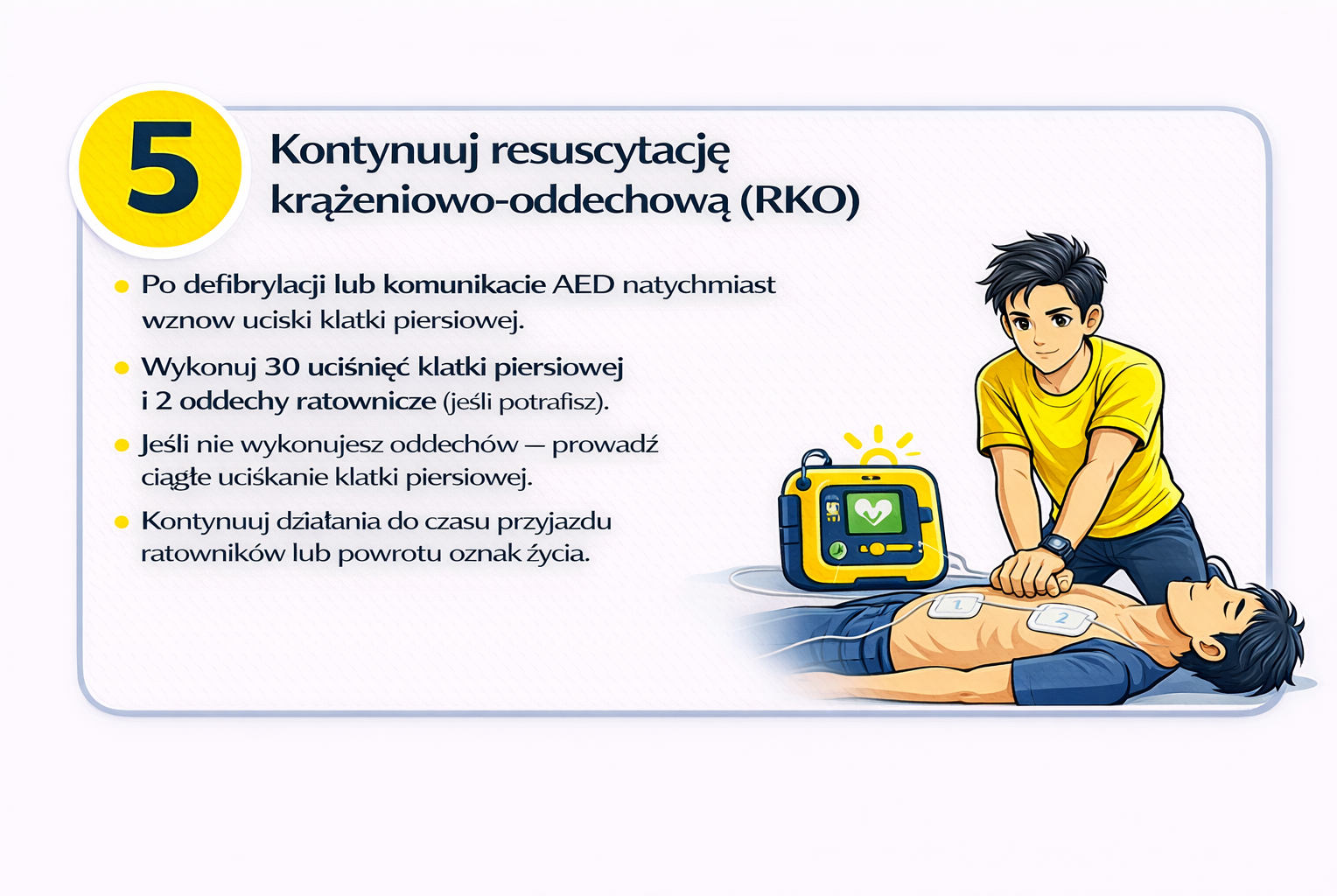 5

Kontynuuj resuscytację krążeniowo-oddechową (RKO)

Po defibrylacji lub komunikacie AED natychmiast wznow uciski klatki piersiowej.

Wykonuj 30 uciśnięć klatki piersiowej i 2 oddechy ratownicze (jeśli potrafisz).

Jeśli nie wykonujesz oddechów — prowadź ciągłe uciskanie klatki piersiowej.

Kontynuuj działania do czasu przyjazdu ratowników lub powrotu oznak życia.

1

2